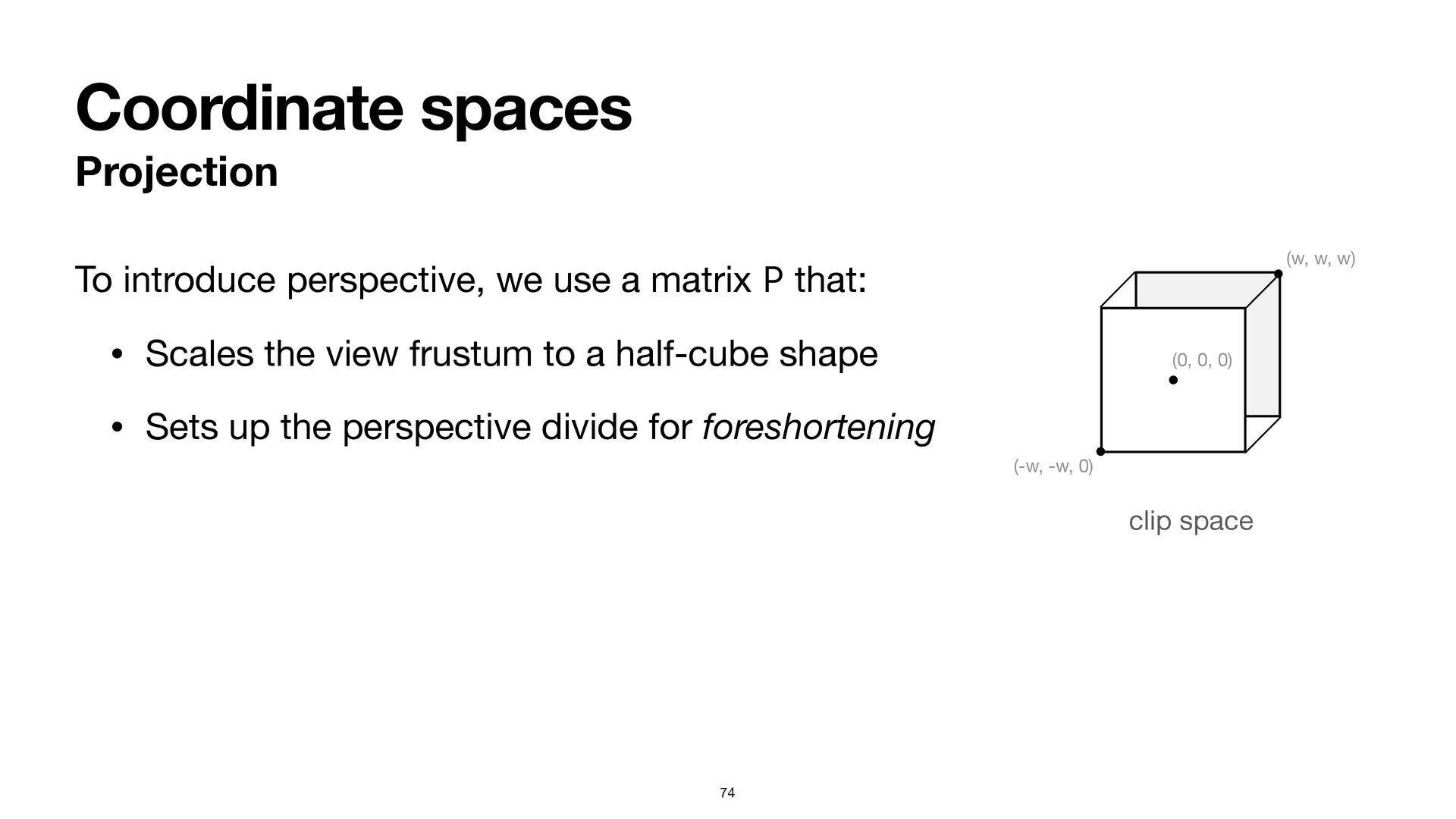 Coordinate spaces

Projection

To introduce perspective, we use a matrix P that:

• Scales the view frustum to a half-cube shape

• Sets up the perspective divide for foreshortening

(w, w, w)

(0, 0, 0)

(-w, -w, 0)

clip space

74